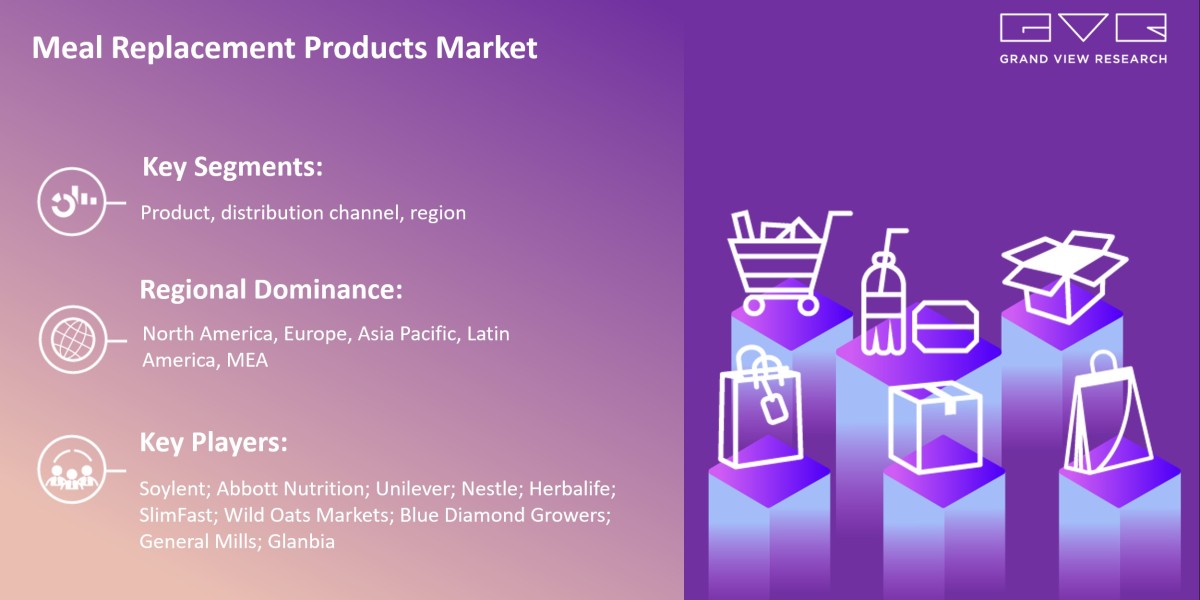 Meal Replacement Products Market

GVR
GRAND VIEW RESEARCH

Key Segments:

Product, distribution channel, region

Regional Dominance:

North America, Europe, Asia Pacific, Latin America, MEA

Key Players:

Soylent; Abbott Nutrition; Unilever; Nestle; Herbalife; SlimFast; Wild Oats Markets; Blue Diamond Growers; General Mills; Glanbia